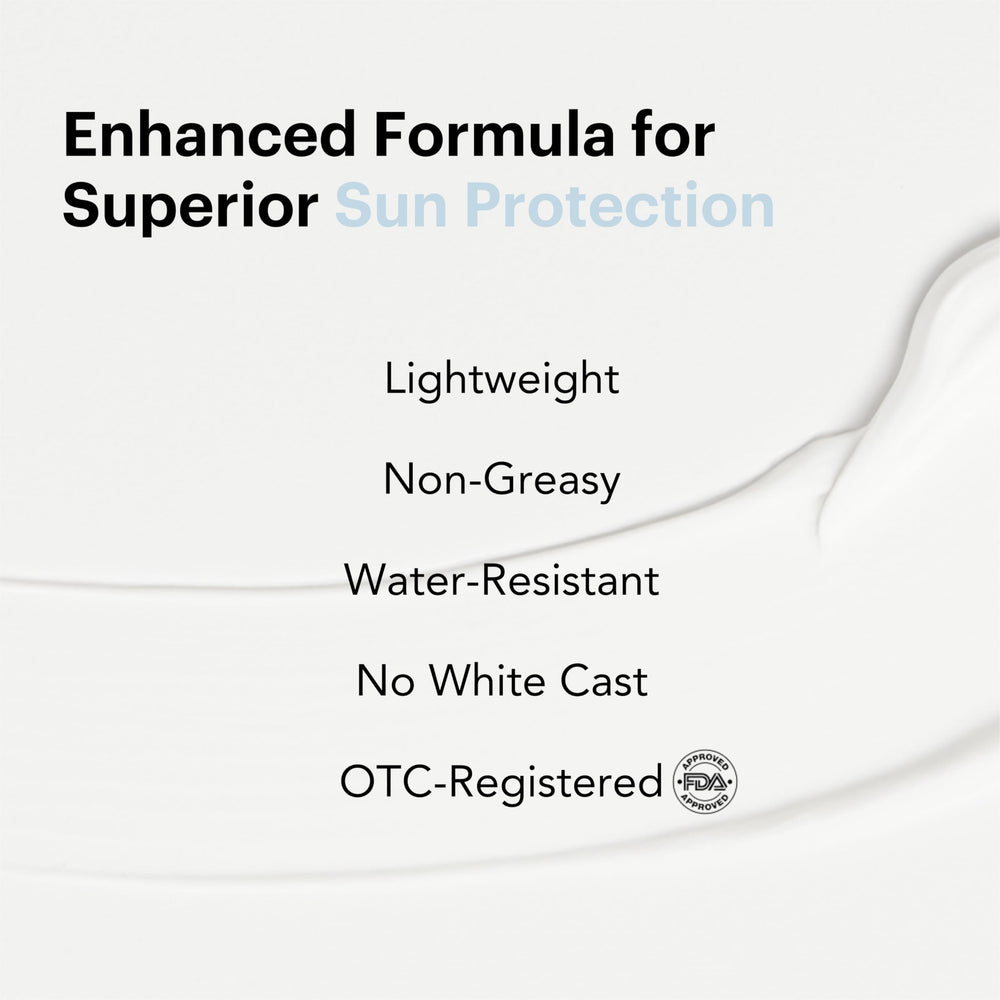 Enhanced Formula for Superior Sun Protection

Lightweight

Non-Greasy

Water-Resistant

No White Cast

OTC-Registered

APPROVED
FDA
APPROVED